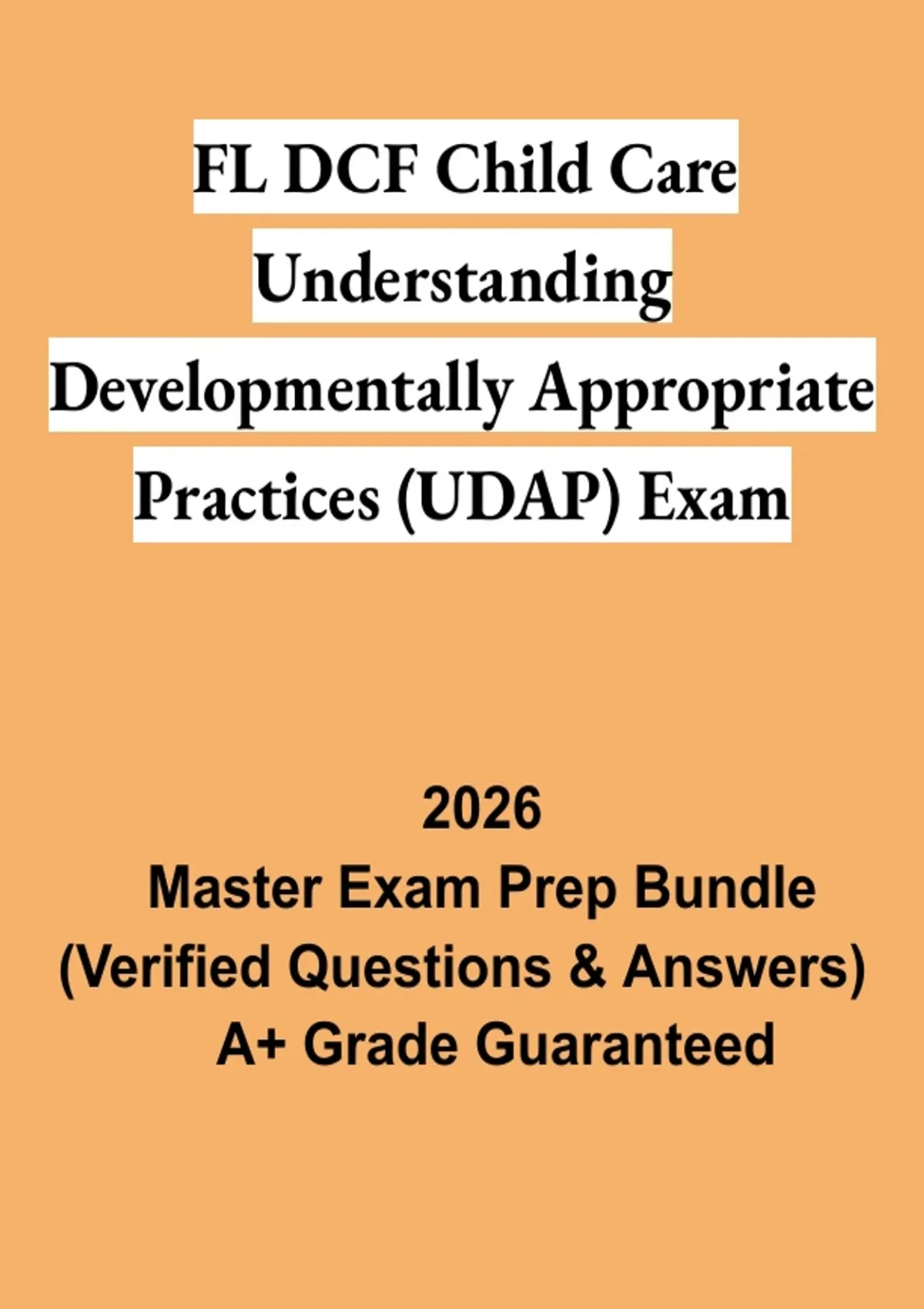 FL DCF Child Care Understanding Developmentally Appropriate Practices (UDAP) Exam

2026
Master Exam Prep Bundle
(Verified Questions & Answers)
A+ Grade Guaranteed